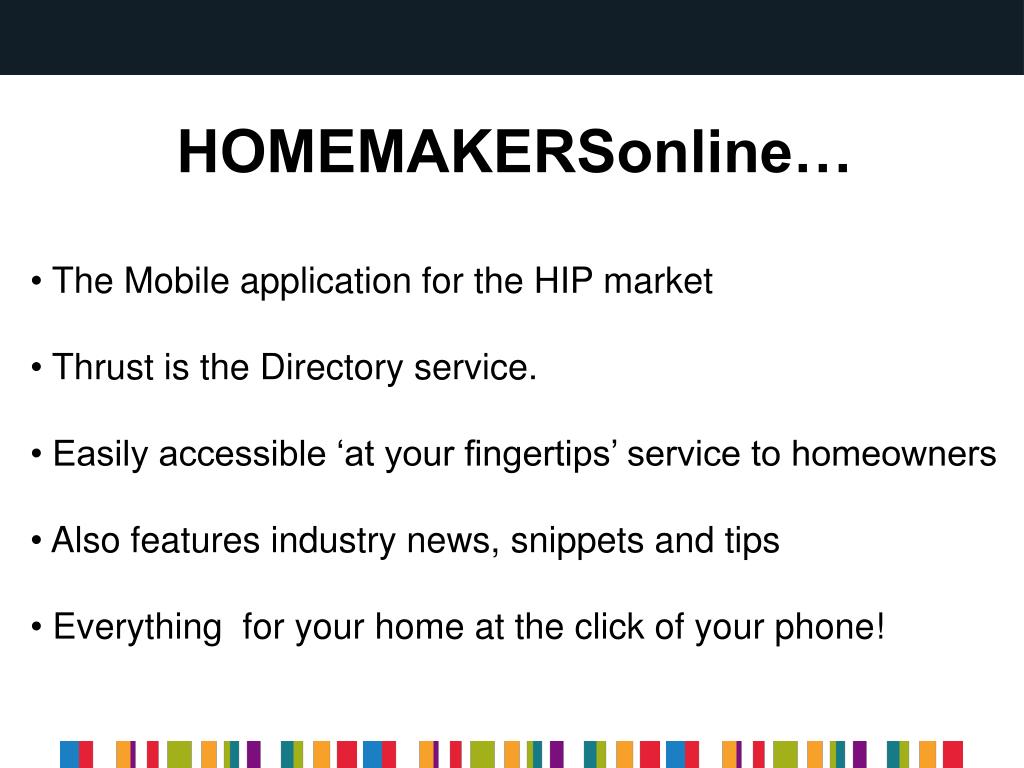 HOMEMAKERSonline…

• The Mobile application for the HIP market

• Thrust is the Directory service.

• Easily accessible ‘at your fingertips’ service to homeowners

• Also features industry news, snippets and tips

• Everything  for your home at the click of your phone!